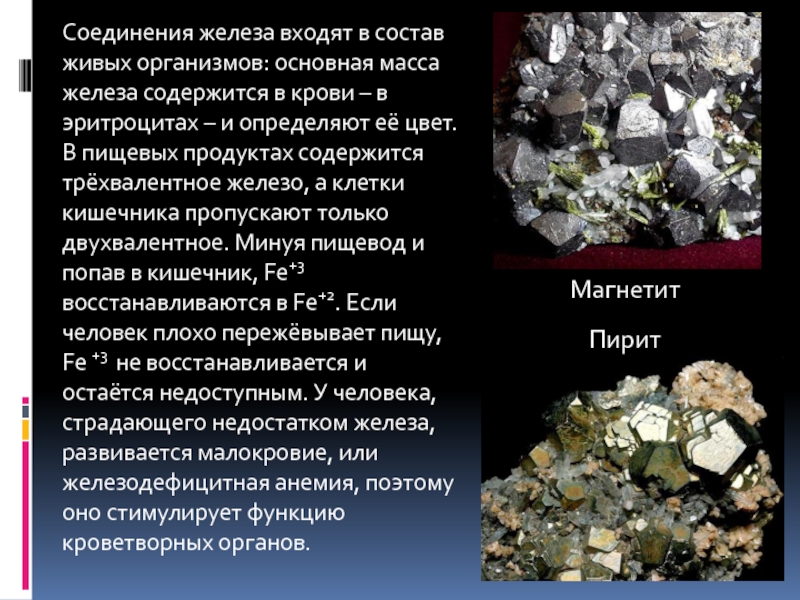 Соединения железа входят в состав живых организмов: основная масса железа содержится в крови – в эритроцитах – и определяют её цвет. В пищевых продуктах содержится трёхвалентное железо, а клетки кишечника пропускают только двухвалентное. Минуя пищевод и попав в кишечник, $Fe^{+3}$ восстанавливаются в $Fe^{+2}$. Если человек плохо пережёвывает пищу, $Fe^{+3}$ не восстанавливается и остаётся недоступным. У человека, страдающего недостатком железа, развивается малокровие, или железодефицитная анемия, поэтому оно стимулирует функцию кроветворных органов.

Магнетит

Пирит